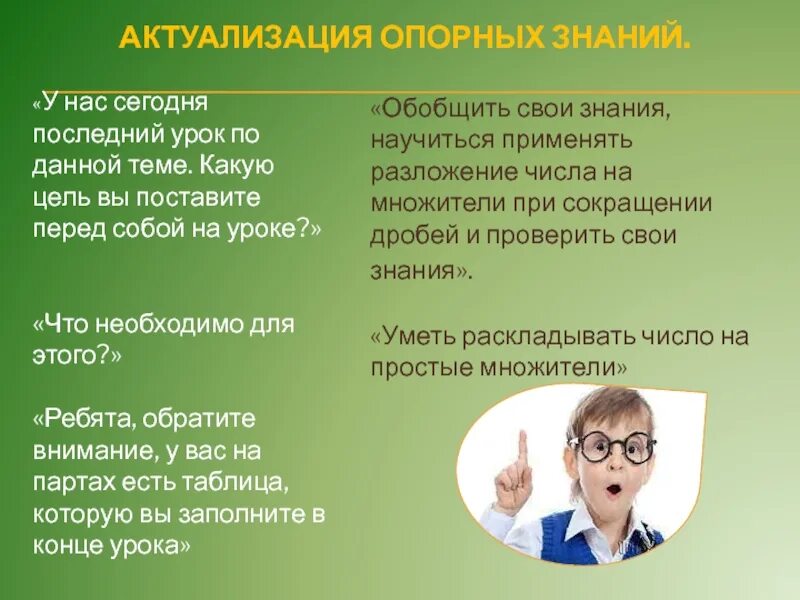 АКТУАЛИЗАЦИЯ ОПОРНЫХ ЗНАНИЙ.

«У нас сегодня последний урок по данной теме. Какую цель вы поставите перед собой на уроке?»

«Что необходимо для этого?»

«Ребята, обратите внимание, у вас на партах есть таблица, которую вы заполните в конце урока»

«Обобщить свои знания, научиться применять разложение числа на множители при сокращении дробей и проверить свои знания».

«Уметь раскладывать число на простые множители»